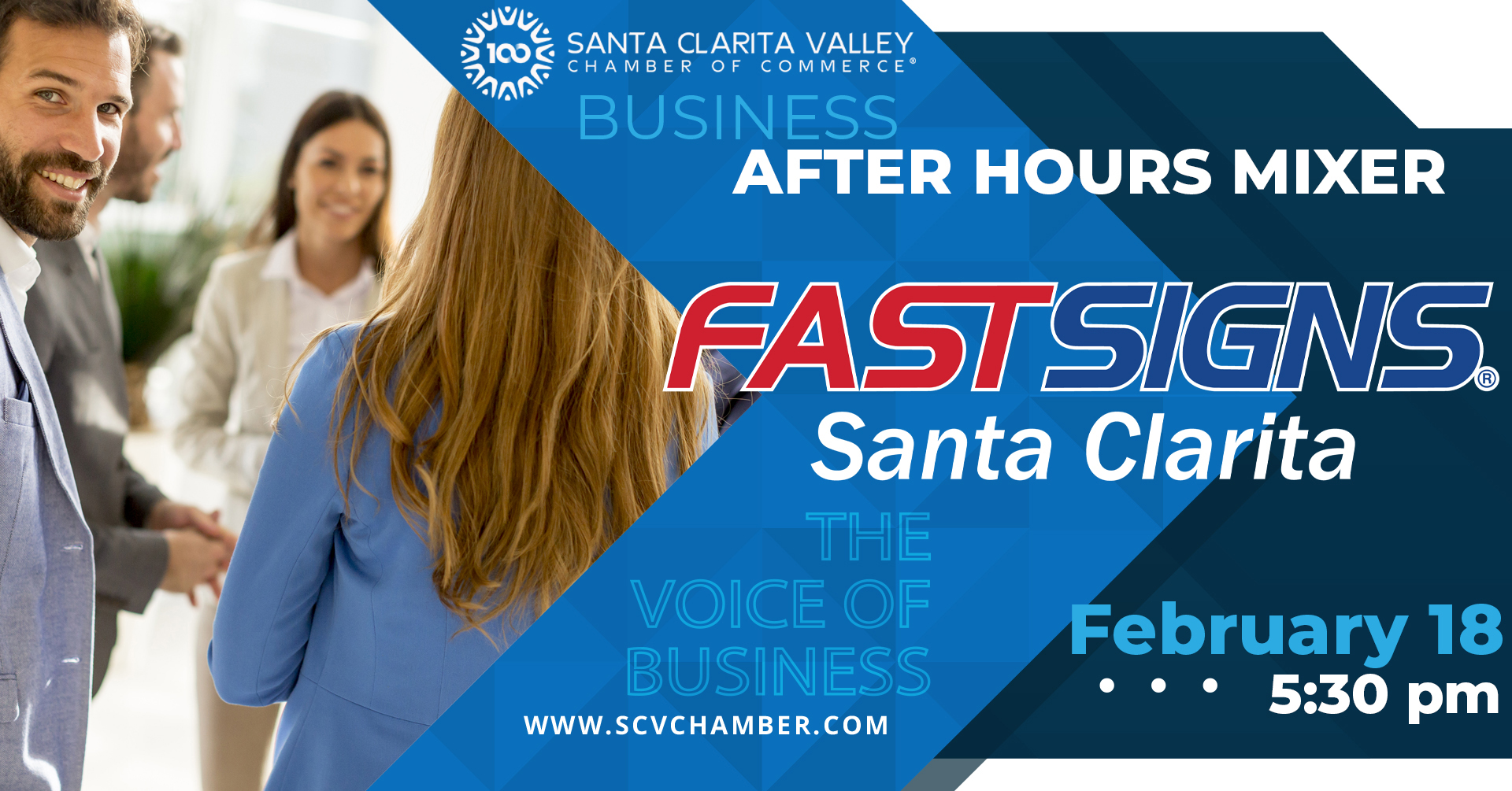 100

SANTA CLARITA VALLEY
CHAMBER OF COMMERCE®

BUSINESS
AFTER HOURS MIXER

FASTSIGNS®
Santa Clarita

THE
VOICE OF
BUSINESS

February 18
• • • 5:30 pm

WWW.SCVCHAMBER.COM